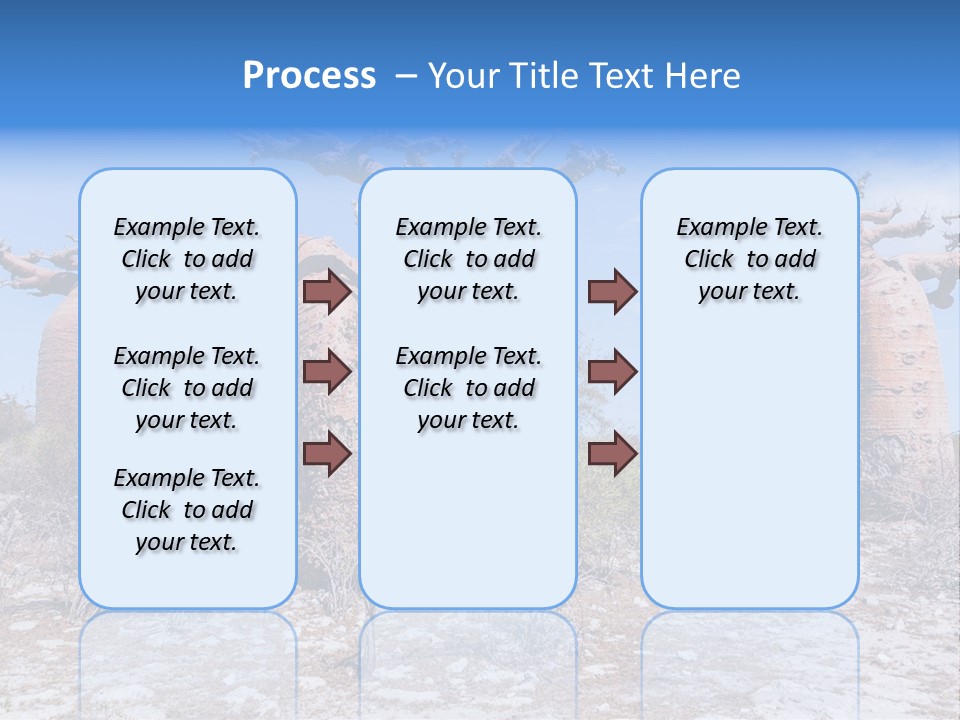 Process – Your Title Text Here

Example Text. Click to add your text.

Example Text. Click to add your text.

Example Text. Click to add your text.

Example Text. Click to add your text.

Example Text. Click to add your text.

Example Text. Click to add your text.